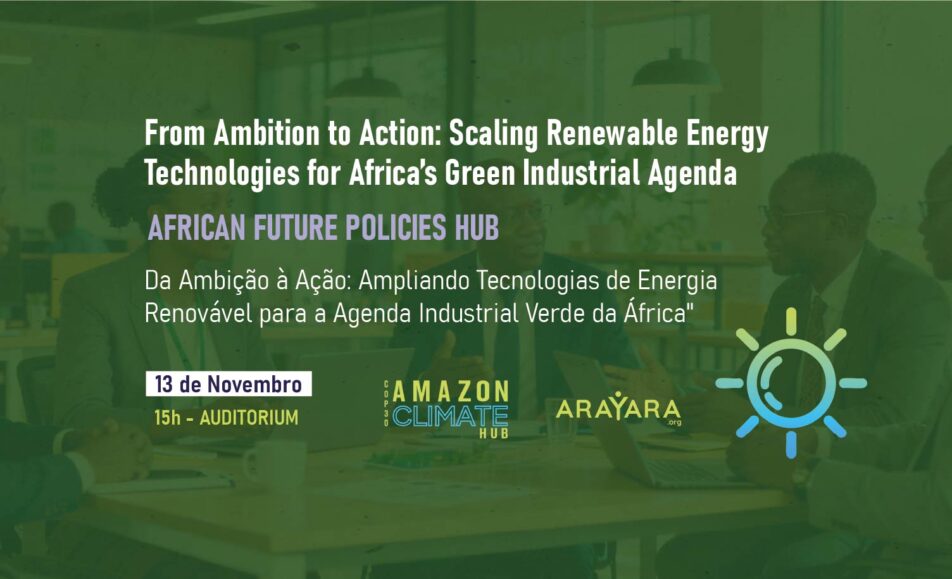 From Ambition to Action: Scaling Renewable Energy Technologies for Africa's Green Industrial Agenda

AFRICAN FUTURE POLICIES HUB

Da Ambição à Ação: Ampliando Tecnologias de Energia Renovável para a Agenda Industrial Verde da África"

13 de Novembro

15h - AUDITORIUM

COP30 AMAZON CLIMATE HUB

ARAYARA .org